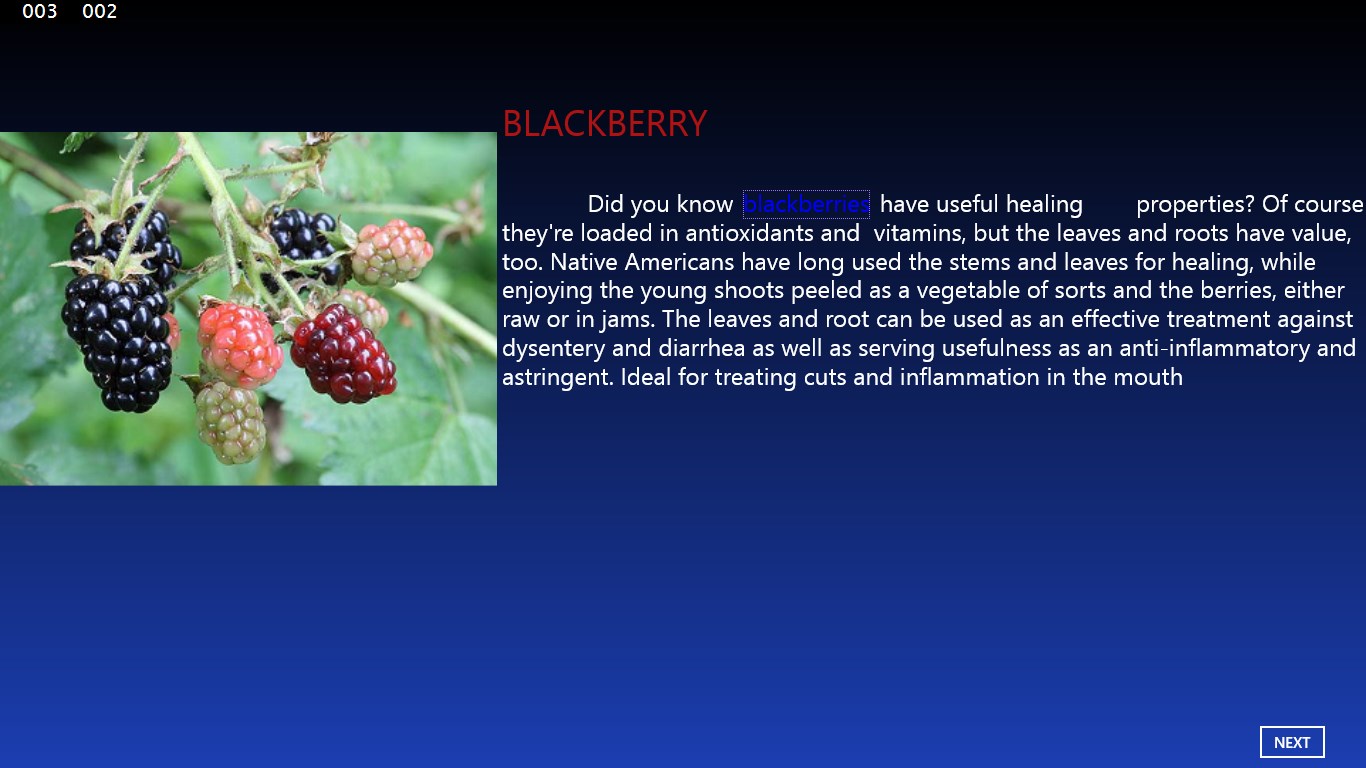 003 002

BLACKBERRY

Did you know blackberries have useful healing properties? Of course they're loaded in antioxidants and vitamins, but the leaves and roots have value, too. Native Americans have long used the stems and leaves for healing, while enjoying the young shoots peeled as a vegetable of sorts and the berries, either raw or in jams. The leaves and root can be used as an effective treatment against dysentery and diarrhea as well as serving usefulness as an anti-inflammatory and astringent. Ideal for treating cuts and inflammation in the mouth

NEXT